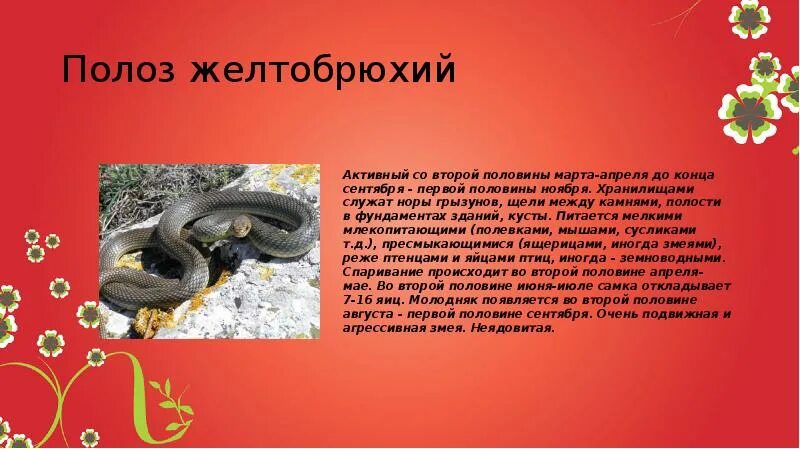 Полоз желтобрюхий

Активный со второй половины марта-апреля до конца сентября - первой половины ноября. Хранилищами служат норы грызунов, щели между камнями, полости в фундаментах зданий, кусты. Питается мелкими млекопитающими (полевками, мышами, сусликами т.д.), пресмыкающимися (ящерицами, иногда змеями), реже птенцами и яйцами птиц, иногда - земноводными. Спаривание происходит во второй половине апреля-мае. Во второй половине июня-июле самка откладывает 7-16 яиц. Молодняк появляется во второй половине августа - первой половине сентября. Очень подвижная и агрессивная змея. Неядовитая.